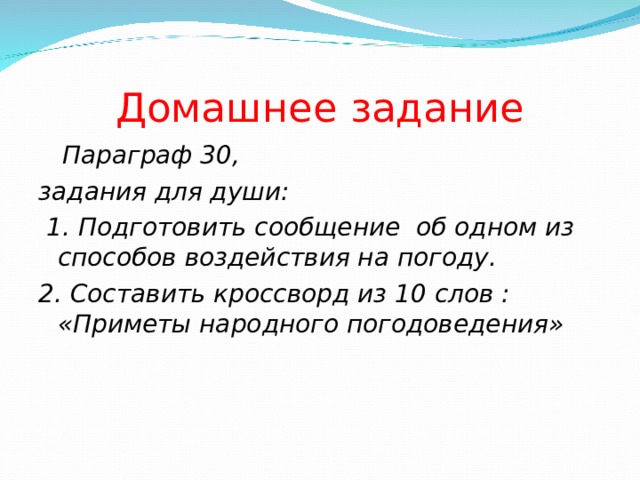 Домашнее задание

Параграф 30,

задания для души:

1. Подготовить сообщение об одном из способов воздействия на погоду.

2. Составить кроссворд из 10 слов : «Приметы народного погодоведения»